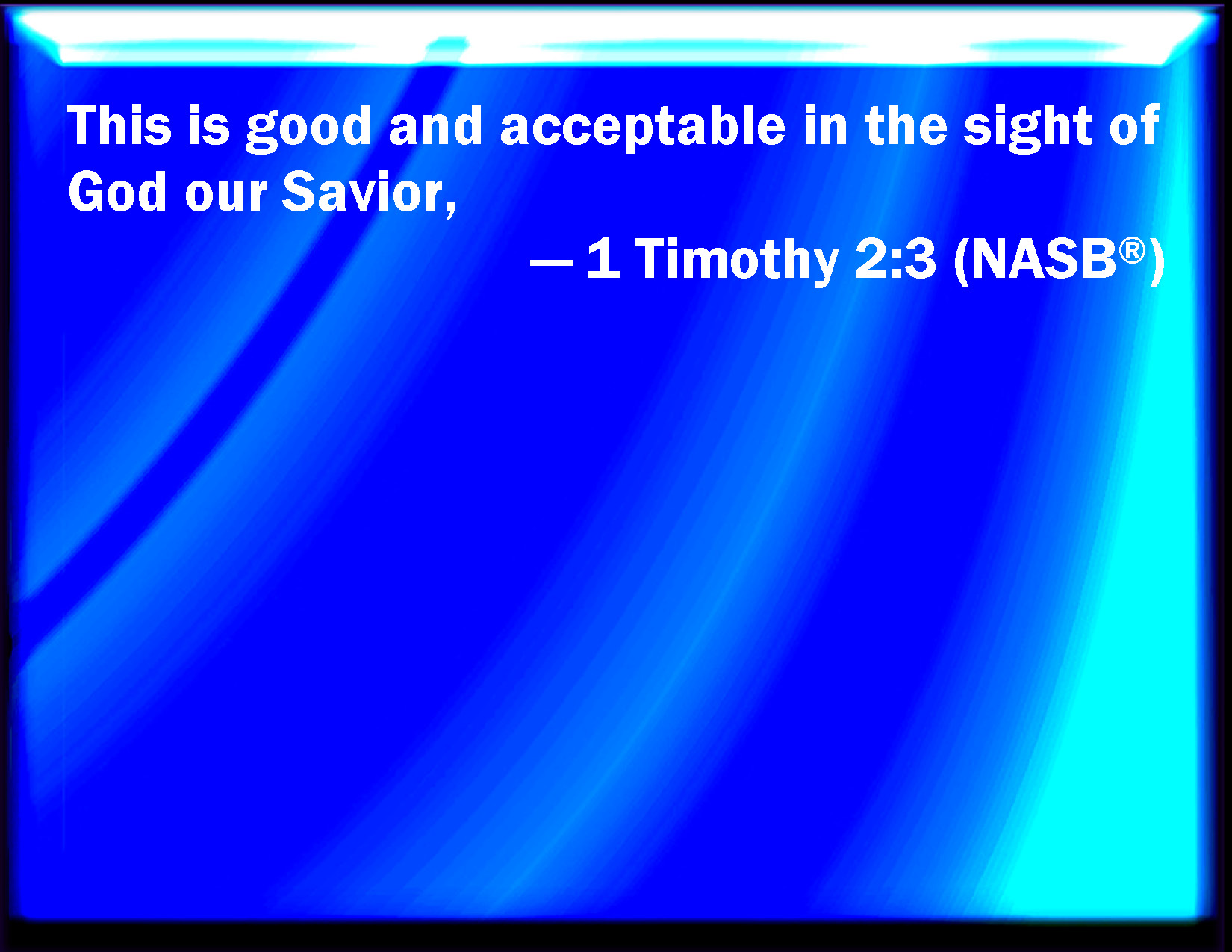 This is good and acceptable in the sight of God our Savior,

— 1 Timothy 2:3 (NASB®)